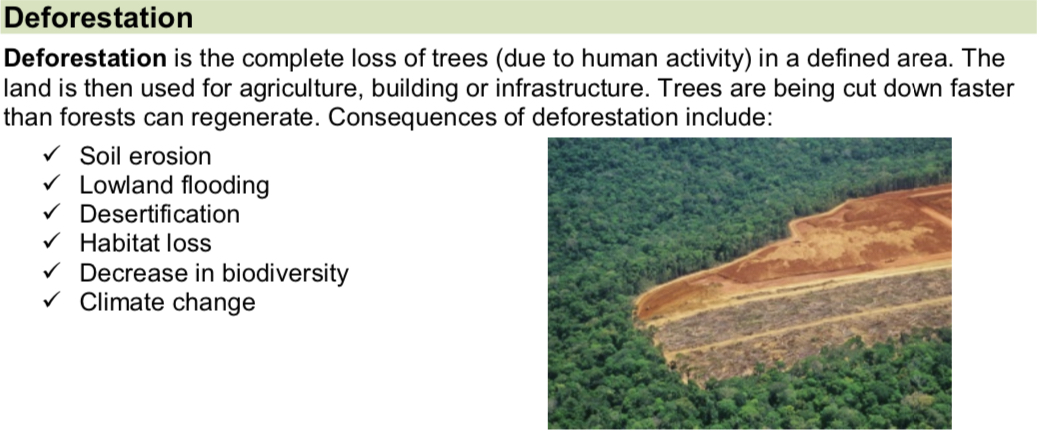 Deforestation

Deforestation is the complete loss of trees (due to human activity) in a defined area. The land is then used for agriculture, building or infrastructure. Trees are being cut down faster than forests can regenerate. Consequences of deforestation include:

✓ Soil erosion
✓ Lowland flooding
✓ Desertification
✓ Habitat loss
✓ Decrease in biodiversity
✓ Climate change